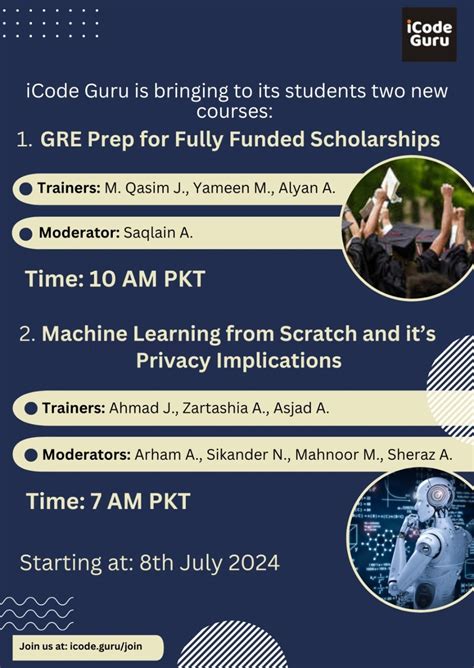 iCode Guru

iCode Guru is bringing to its students two new courses:

1. GRE Prep for Fully Funded Scholarships

Trainers: M. Qasim J., Yameen M., Alyan A.

Moderator: Saqlain A.

Time: 10 AM PKT

2. Machine Learning from Scratch and it's Privacy Implications

Trainers: Ahmad J., Zartashia A., Asjad A.

Moderators: Arham A., Sikander N., Mahnoor M., Sheraz A.

Time: 7 AM PKT

Starting at: 8th July 2024

Join us at: icode.guru/join